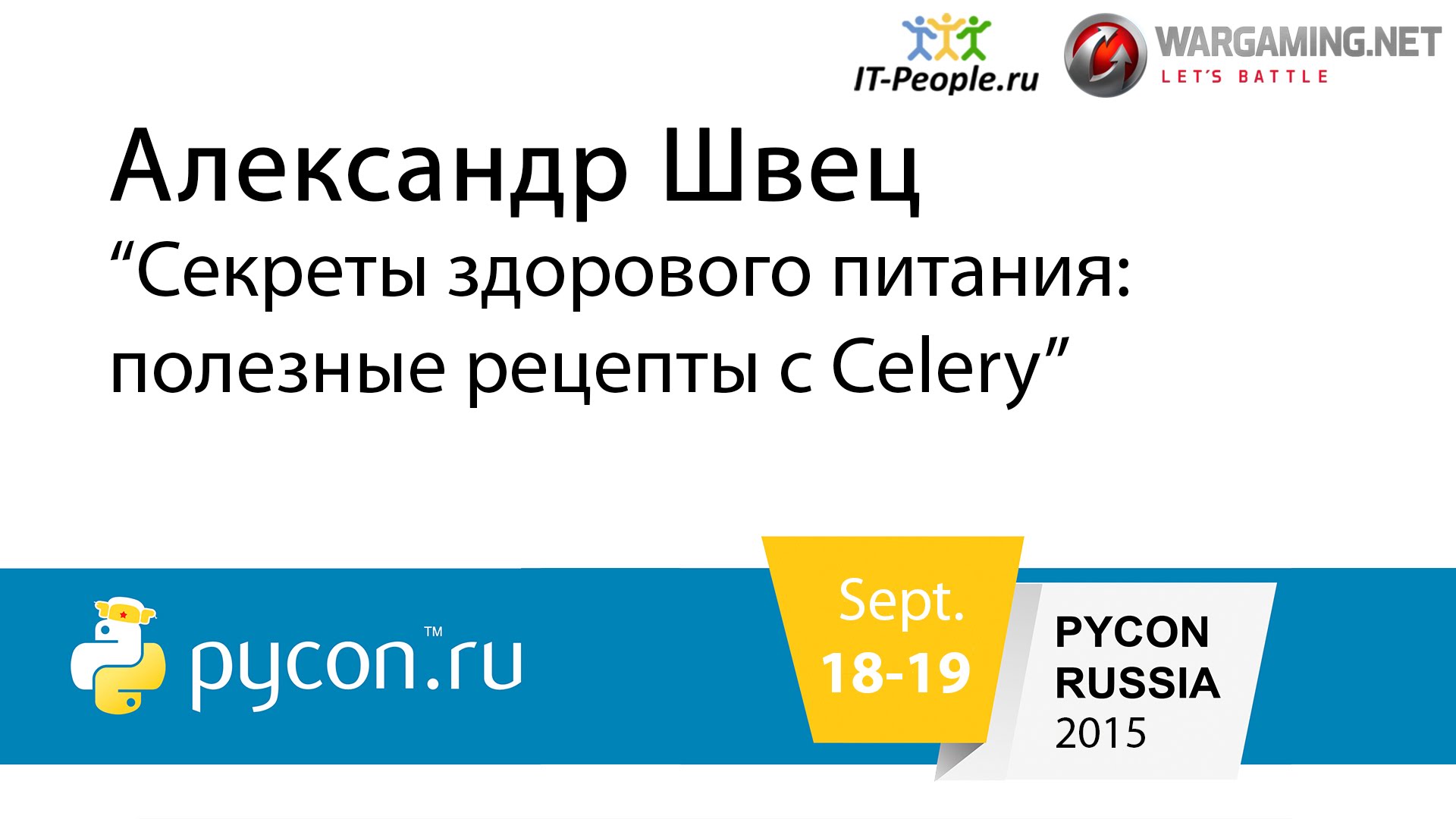 IT-People.ru

WARGAMING.NET
LET'S BATTLE

Александр Швец
“Секреты здорового питания: полезные рецепты с Celery”

pycon.ru™

Sept.
18-19

PYCON
RUSSIA
2015